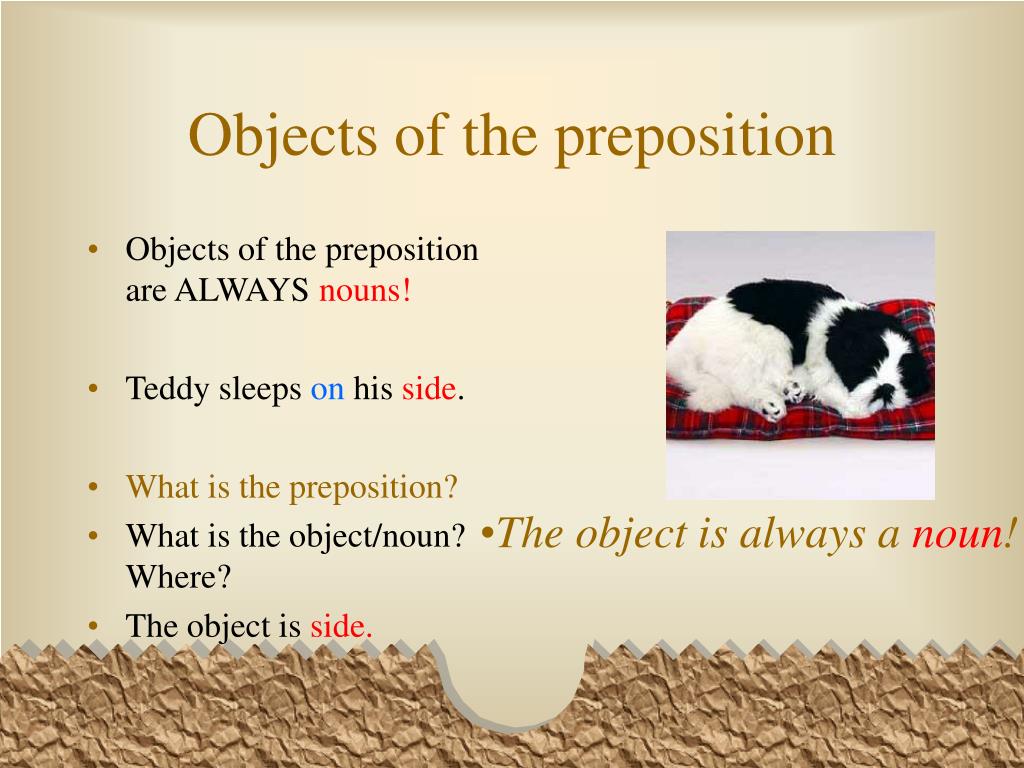 Objects of the preposition

• Objects of the preposition are ALWAYS nouns!

• Teddy sleeps on his side.

• What is the preposition?
• What is the object/noun? Where?
• The object is side.

•The object is always a noun!